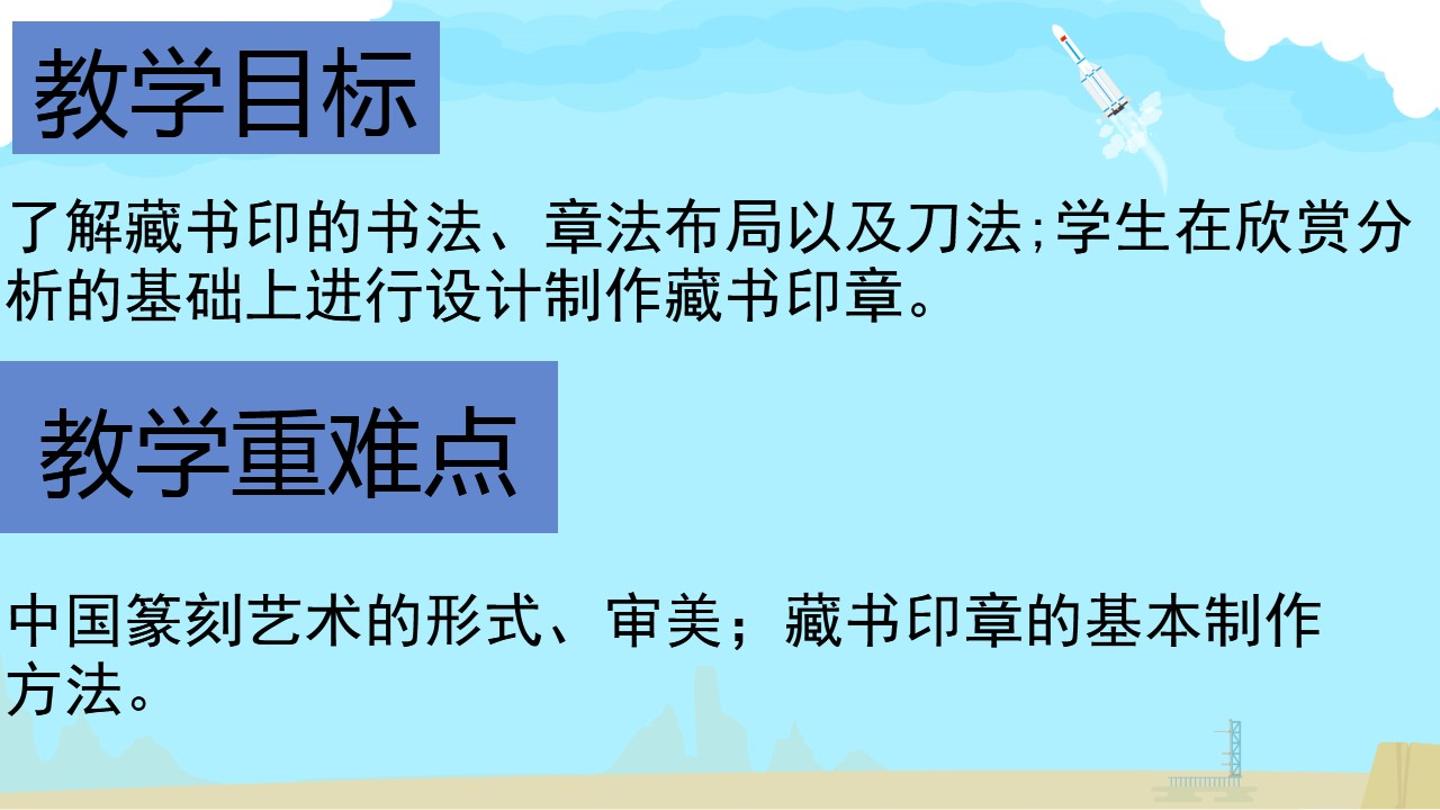 教学目标

了解藏书印的书法、章法布局以及刀法;学生在欣赏分析的基础上进行设计制作藏书印章。

教学重难点

中国篆刻艺术的形式、审美；藏书印章的基本制作方法。